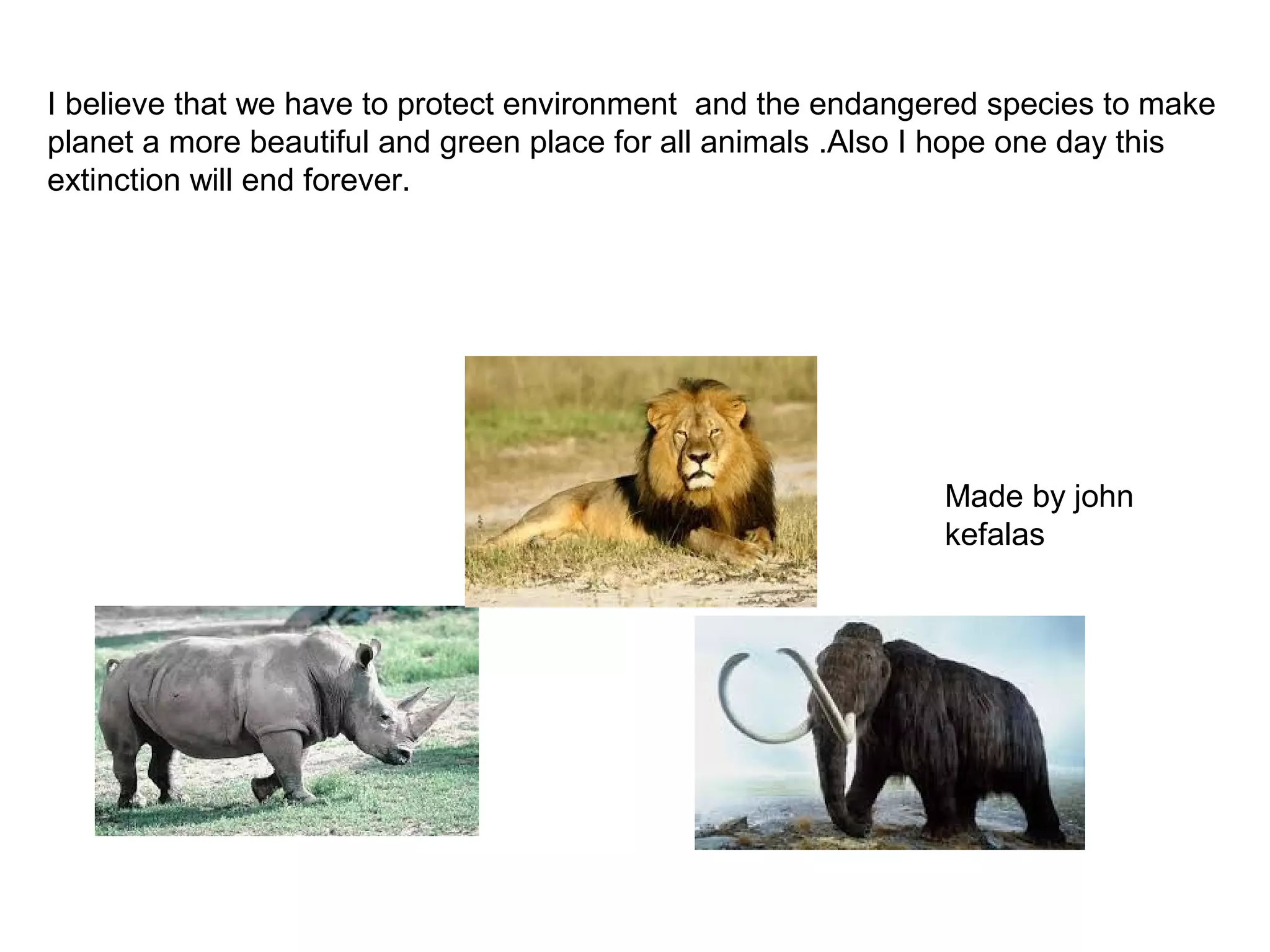 I believe that we have to protect environment and the endangered species to make planet a more beautiful and green place for all animals .Also I hope one day this extinction will end forever.

Made by john kefalas